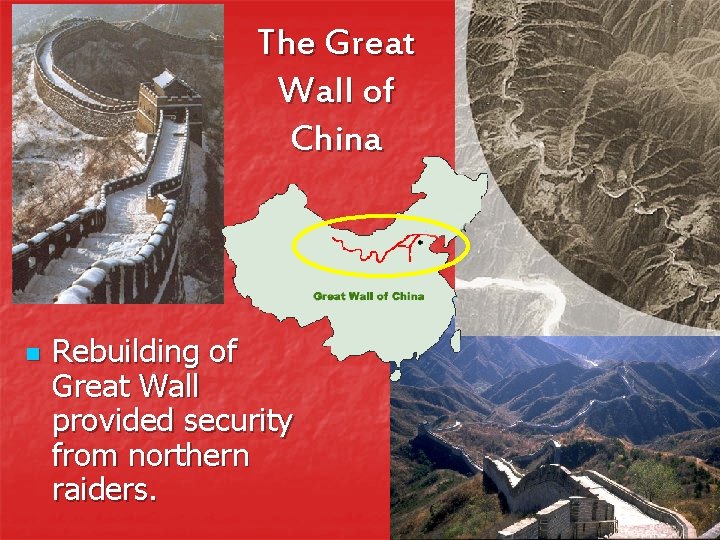 The Great Wall of China

Great Wall of China

Rebuilding of Great Wall provided security from northern raiders.